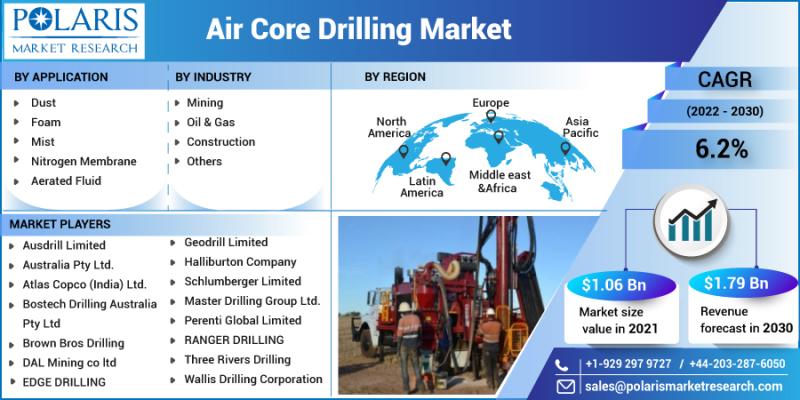 POLARIS
MARKET RESEARCH

Air Core Drilling Market

BY APPLICATION
Dust
Foam
Mist
Nitrogen Membrane
Aerated Fluid

BY INDUSTRY
Mining
Oil & Gas
Construction
Others

BY REGION
North America
Europe
Asia Pacific
Latin America
Middle east &Africa

CAGR
(2022 - 2030)
6.2%

MARKET PLAYERS
Ausdrill Limited
Australia Pty Ltd.
Atlas Copco (India) Ltd.
Bostech Drilling Australia Pty Ltd
Brown Bros Drilling
DAL Mining co ltd
EDGE DRILLING
Geodrill Limited
Halliburton Company
Schlumberger Limited
Master Drilling Group Ltd.
Perenti Global Limited
RANGER DRILLING
Three Rivers Drilling
Wallis Drilling Corporation

$1.06 Bn
Market size value in 2021

$1.79 Bn
Revenue forecast in 2030

+1-929 297 9727 / +44-203-287-6050
sales@polarismarketresearch.com